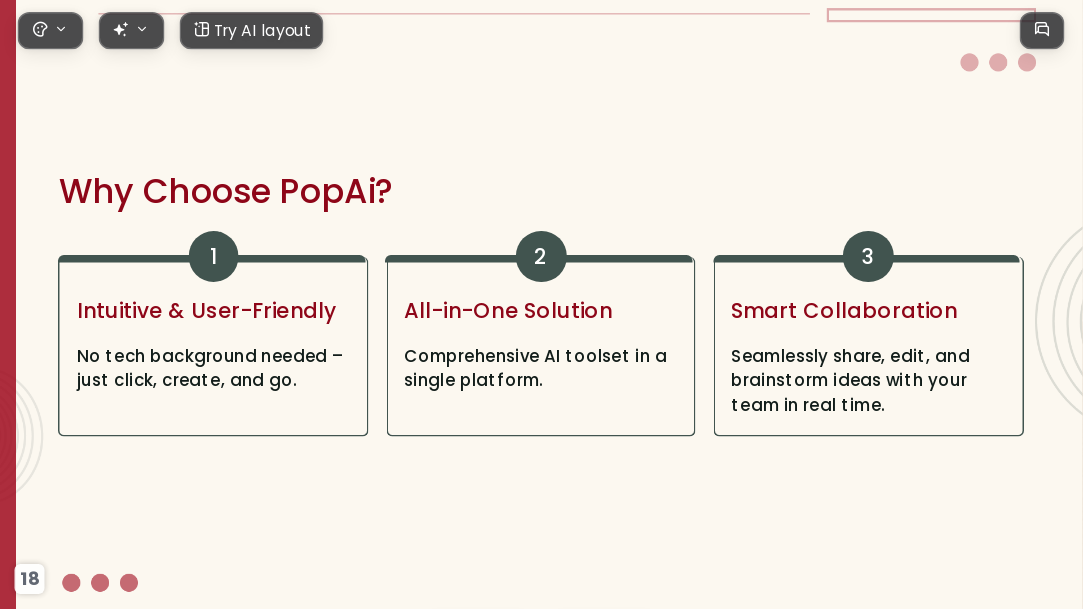 Try AI layout

Why Choose PopAi?

1

Intuitive & User-Friendly

No tech background needed – just click, create, and go.

2

All-in-One Solution

Comprehensive AI toolset in a single platform.

3

Smart Collaboration

Seamlessly share, edit, and brainstorm ideas with your team in real time.

18